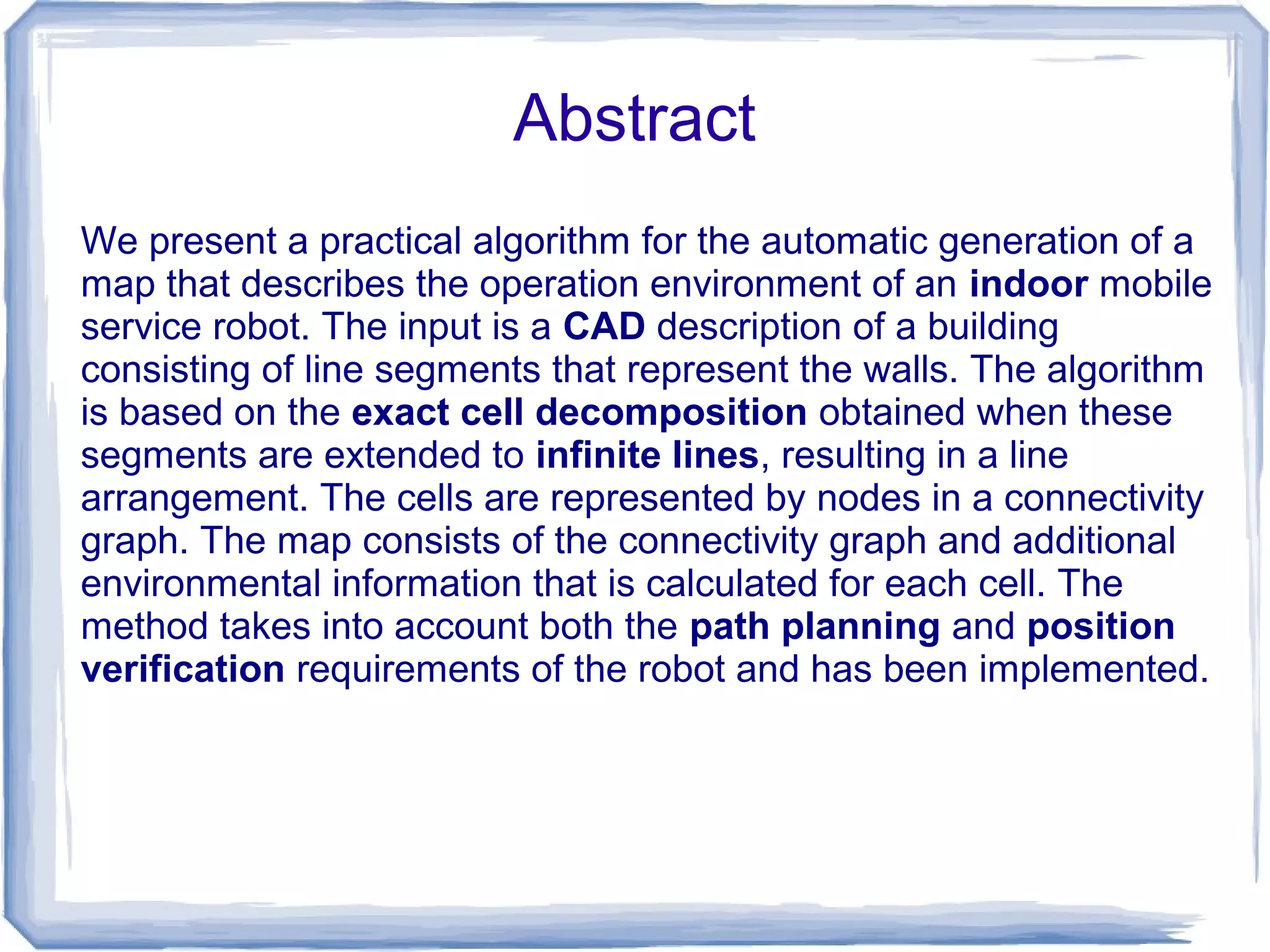 Abstract

We present a practical algorithm for the automatic generation of a map that describes the operation environment of an indoor mobile service robot. The input is a CAD description of a building consisting of line segments that represent the walls. The algorithm is based on the exact cell decomposition obtained when these segments are extended to infinite lines, resulting in a line arrangement. The cells are represented by nodes in a connectivity graph. The map consists of the connectivity graph and additional environmental information that is calculated for each cell. The method takes into account both the path planning and position verification requirements of the robot and has been implemented.